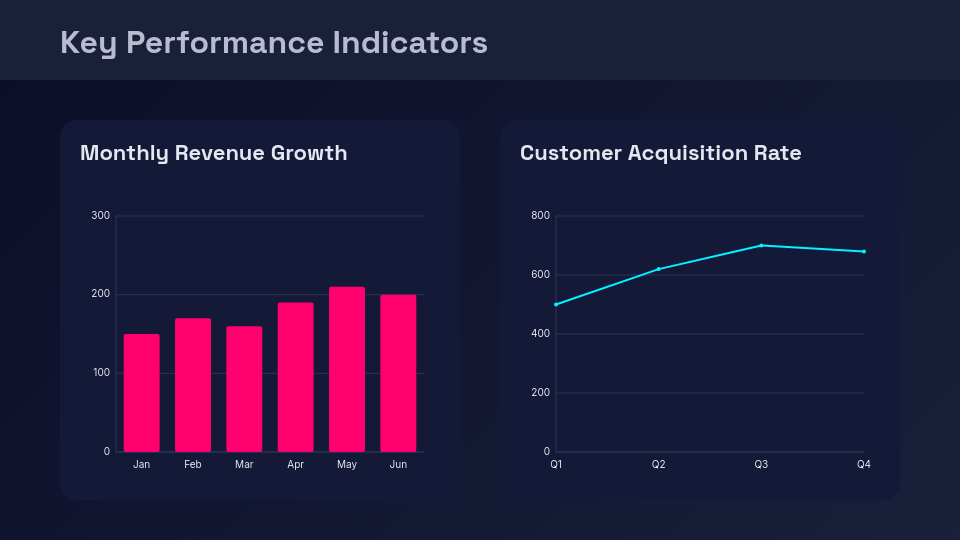 Key Performance Indicators

Monthly Revenue Growth

300
200
100
0
Jan
Feb
Mar
Apr
May
Jun

Customer Acquisition Rate

800
600
400
200
0
Q1
Q2
Q3
Q4